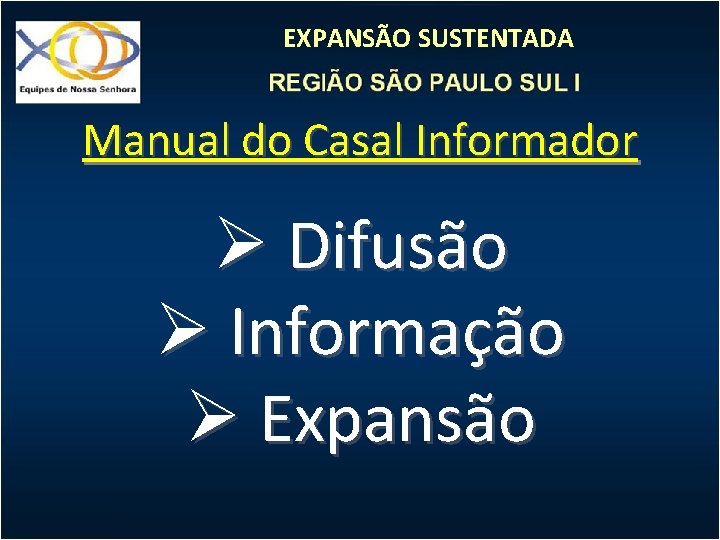 Equipes de Nossa Senhora

EXPANSÃO SUSTENTADA
REGIÃO SÃO PAULO SUL I

Manual do Casal Informador

➢ Difusão
➢ Informação
➢ Expansão